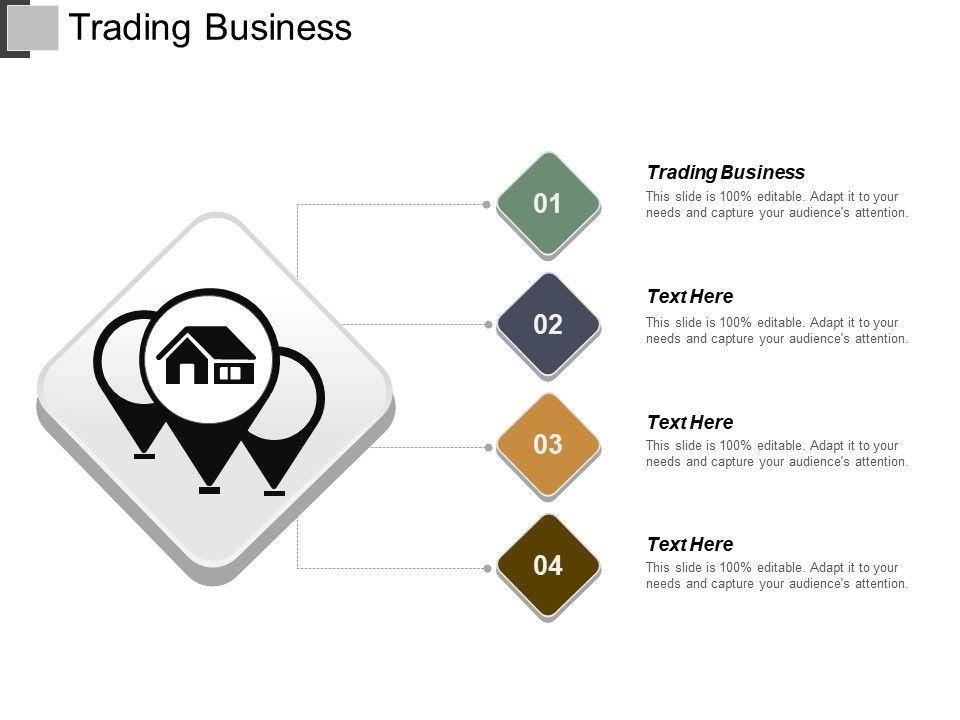 Trading Business

01

Trading Business
This slide is 100% editable. Adapt it to your needs and capture your audience's attention.

02

Text Here
This slide is 100% editable. Adapt it to your needs and capture your audience's attention.

03

Text Here
This slide is 100% editable. Adapt it to your needs and capture your audience's attention.

04

Text Here
This slide is 100% editable. Adapt it to your needs and capture your audience's attention.